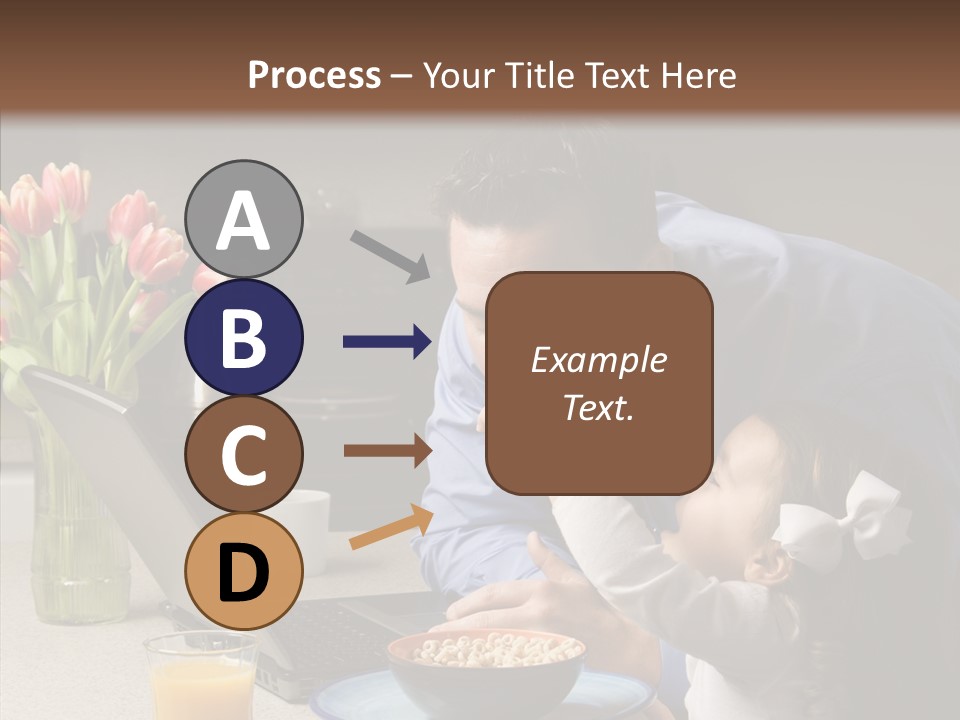 Process – Your Title Text Here

A

B

C

D

Example Text.